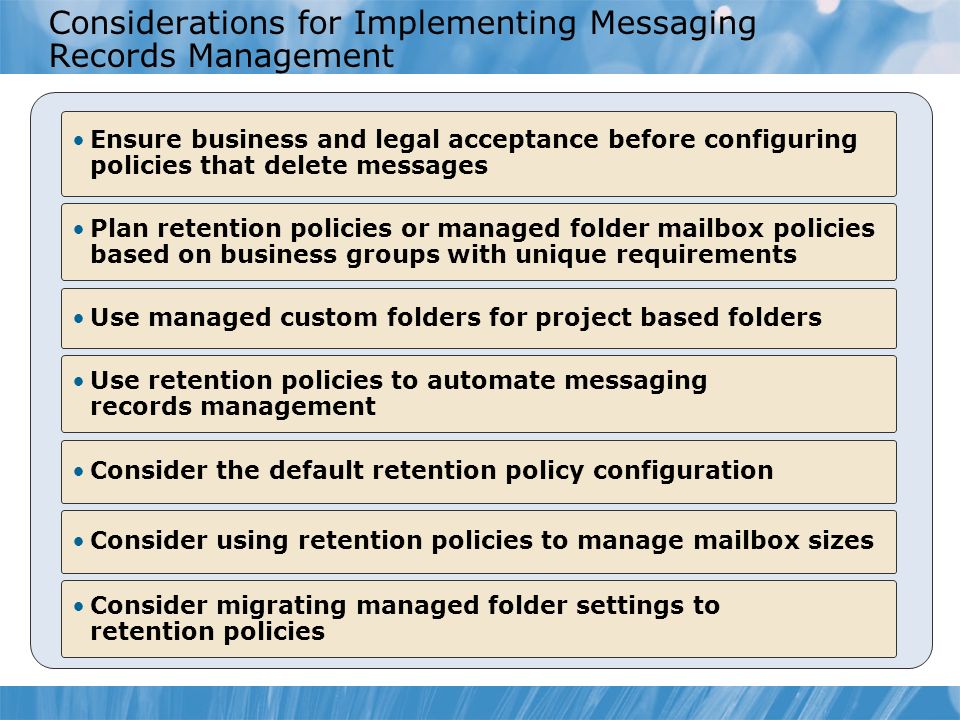 Considerations for Implementing Messaging Records Management

• Ensure business and legal acceptance before configuring policies that delete messages

• Plan retention policies or managed folder mailbox policies based on business groups with unique requirements

• Use managed custom folders for project based folders

• Use retention policies to automate messaging records management

• Consider the default retention policy configuration

• Consider using retention policies to manage mailbox sizes

• Consider migrating managed folder settings to retention policies